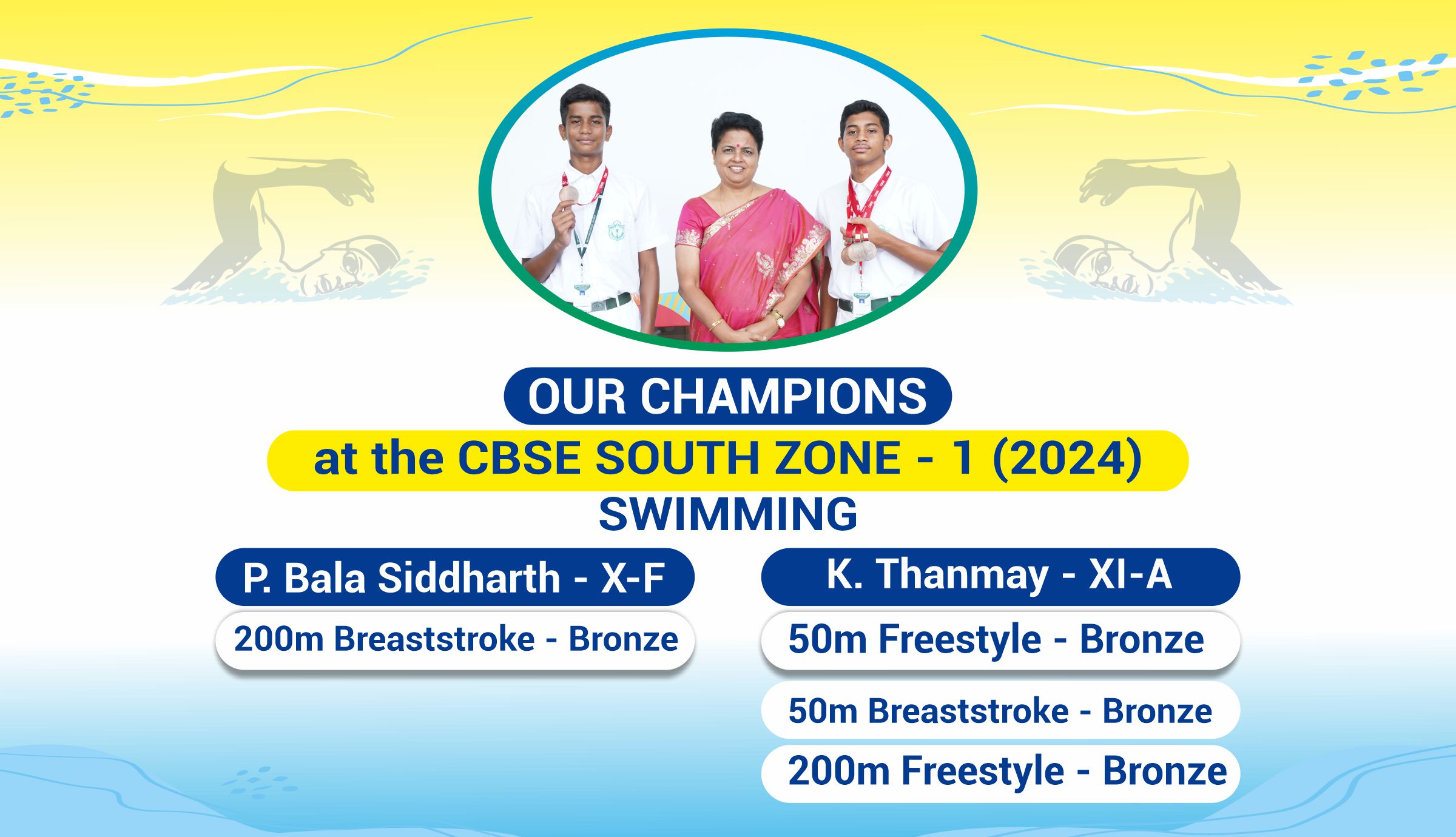 OUR CHAMPIONS
at the CBSE SOUTH ZONE - 1 (2024)
SWIMMING

P. Bala Siddharth - X-F
200m Breaststroke - Bronze

K. Thanmay - XI-A
50m Freestyle - Bronze
50m Breaststroke - Bronze
200m Freestyle - Bronze